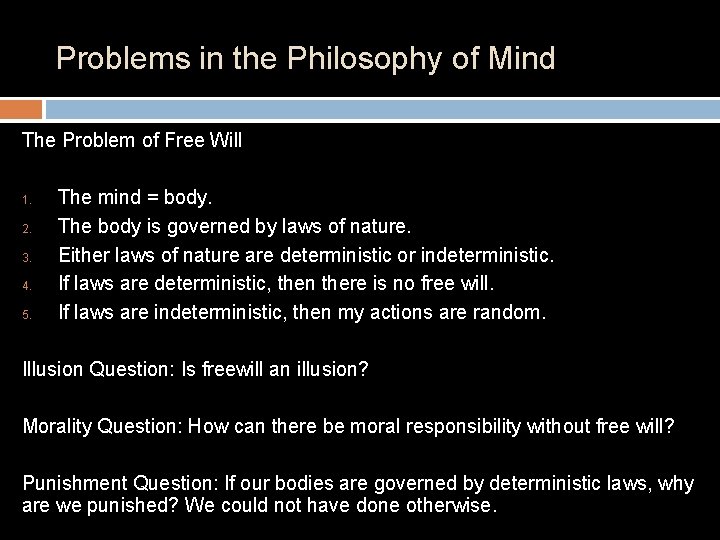 Problems in the Philosophy of Mind

The Problem of Free Will

1. The mind = body.
2. The body is governed by laws of nature.
3. Either laws of nature are deterministic or indeterministic.
4. If laws are deterministic, then there is no free will.
5. If laws are indeterministic, then my actions are random.

Illusion Question: Is freewill an illusion?

Morality Question: How can there be moral responsibility without free will?

Punishment Question: If our bodies are governed by deterministic laws, why are we punished? We could not have done otherwise.